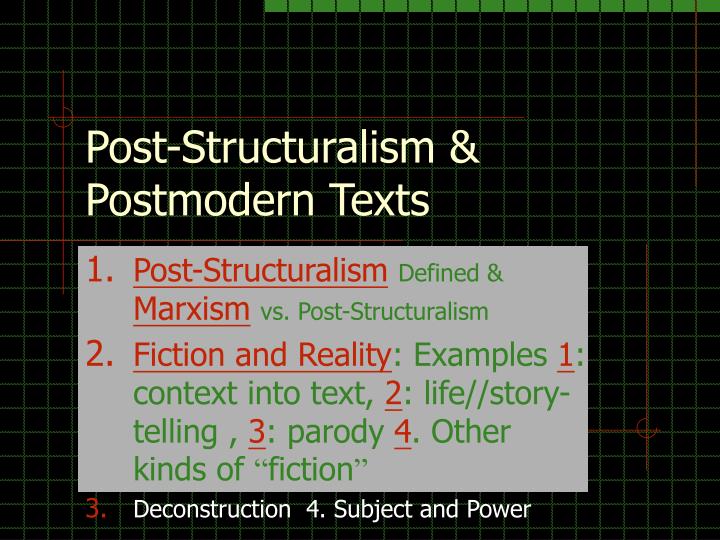 Post-Structuralism & Postmodern Texts

1. Post-Structuralism Defined & Marxism vs. Post-Structuralism

2. Fiction and Reality: Examples 1: context into text, 2: life//story-telling , 3: parody 4. Other kinds of “fiction”

3. Deconstruction 4. Subject and Power